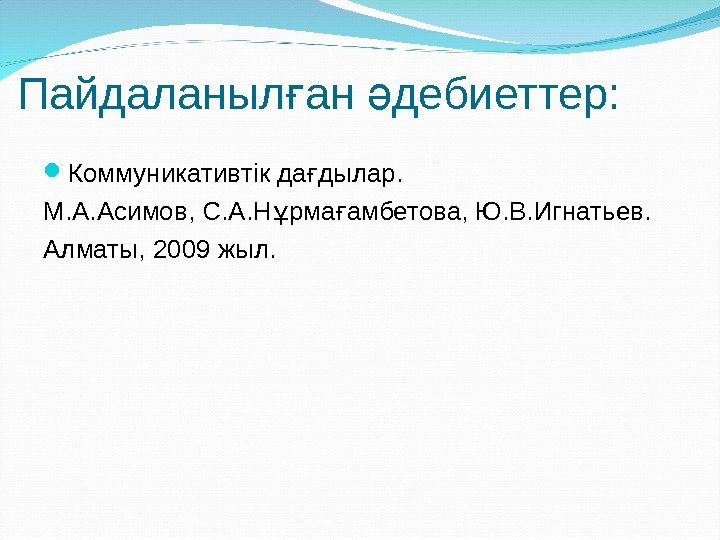 Пайдаланылған әдебиеттер:

Коммуникативтік дағдылар.
М.А.Асимов, С.А.Нұрмағамбетова, Ю.В.Игнатьев.
Алматы, 2009 жыл.